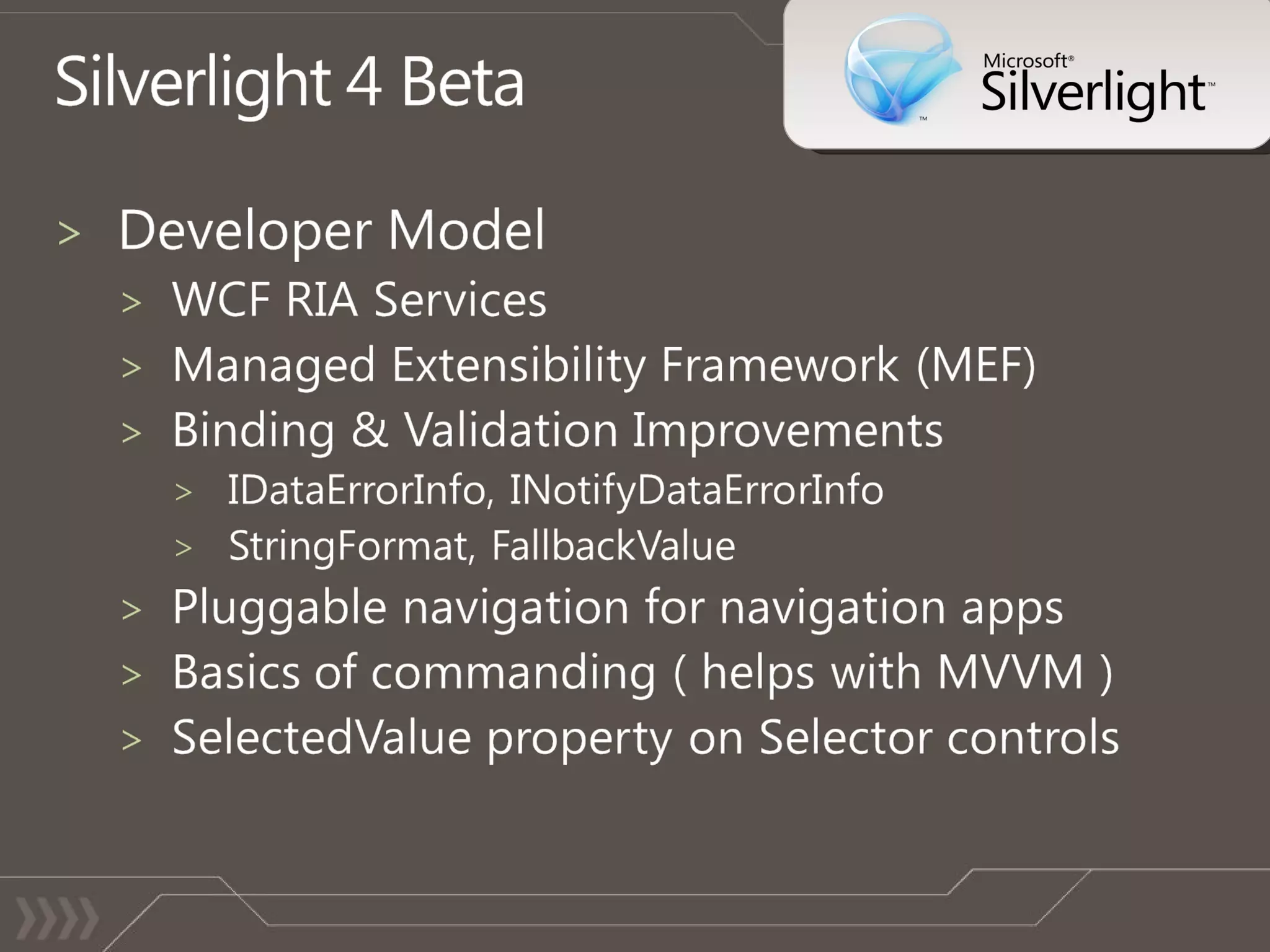 Silverlight 4 Beta

Microsoft® Silverlight™

> Developer Model
> WCF RIA Services
> Managed Extensibility Framework (MEF)
> Binding & Validation Improvements
> IDataErrorInfo, INotifyDataErrorInfo
> StringFormat, FallbackValue
> Pluggable navigation for navigation apps
> Basics of commanding ( helps with MVVM )
> SelectedValue property on Selector controls